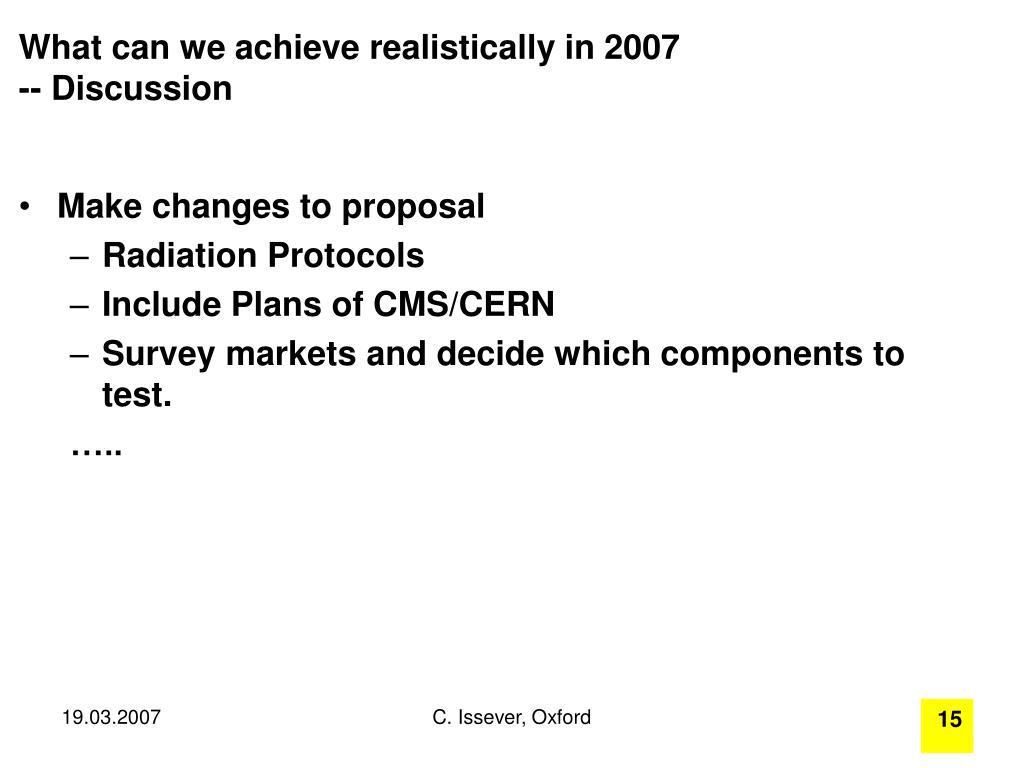 What can we achieve realistically in 2007
-- Discussion

• Make changes to proposal
– Radiation Protocols
– Include Plans of CMS/CERN
– Survey markets and decide which components to test.
…..

19.03.2007

C. Issever, Oxford

15